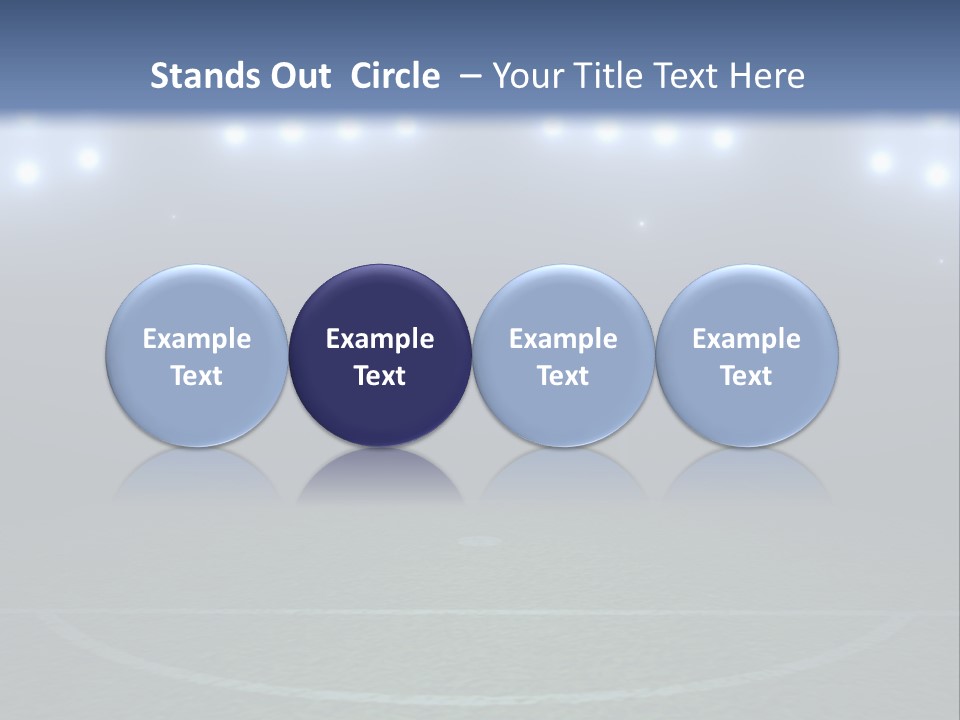 Stands Out Circle – Your Title Text Here

Example Text

Example Text

Example Text

Example Text